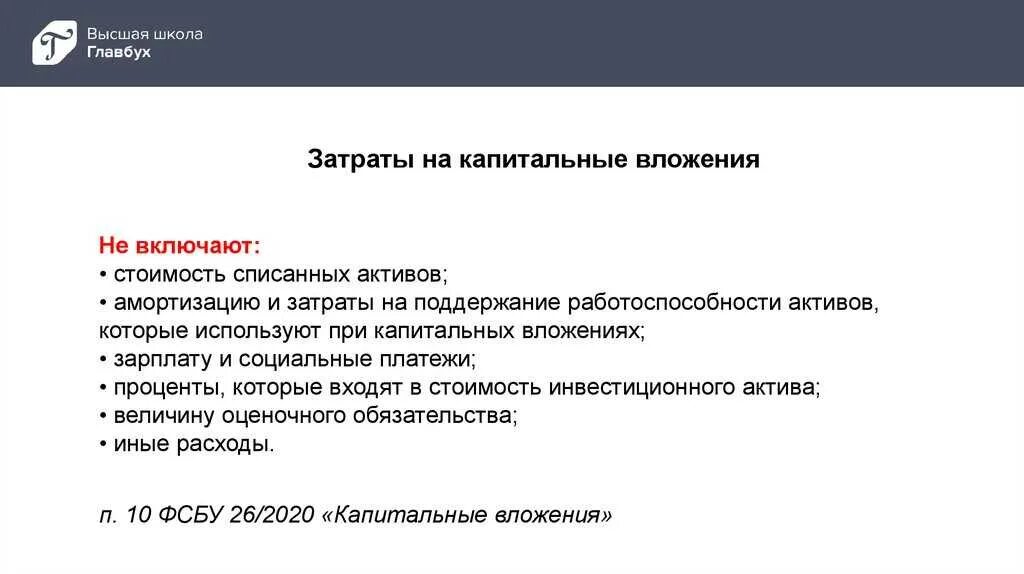 Высшая школа
Главбух

Затраты на капитальные вложения

Не включают:
• стоимость списанных активов;
• амортизацию и затраты на поддержание работоспособности активов, которые используют при капитальных вложениях;
• зарплату и социальные платежи;
• проценты, которые входят в стоимость инвестиционного актива;
• величину оценочного обязательства;
• иные расходы.

п. 10 ФСБУ 26/2020 «Капитальные вложения»